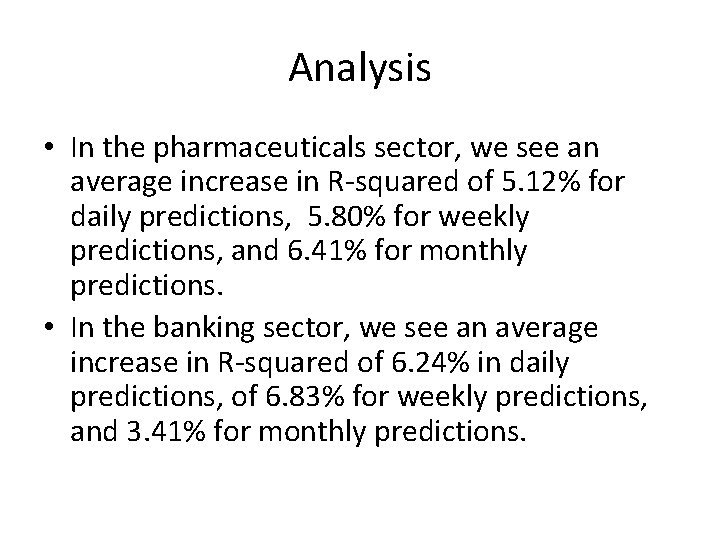 Analysis

• In the pharmaceuticals sector, we see an average increase in R-squared of 5.12% for daily predictions, 5.80% for weekly predictions, and 6.41% for monthly predictions.
• In the banking sector, we see an average increase in R-squared of 6.24% in daily predictions, of 6.83% for weekly predictions, and 3.41% for monthly predictions.